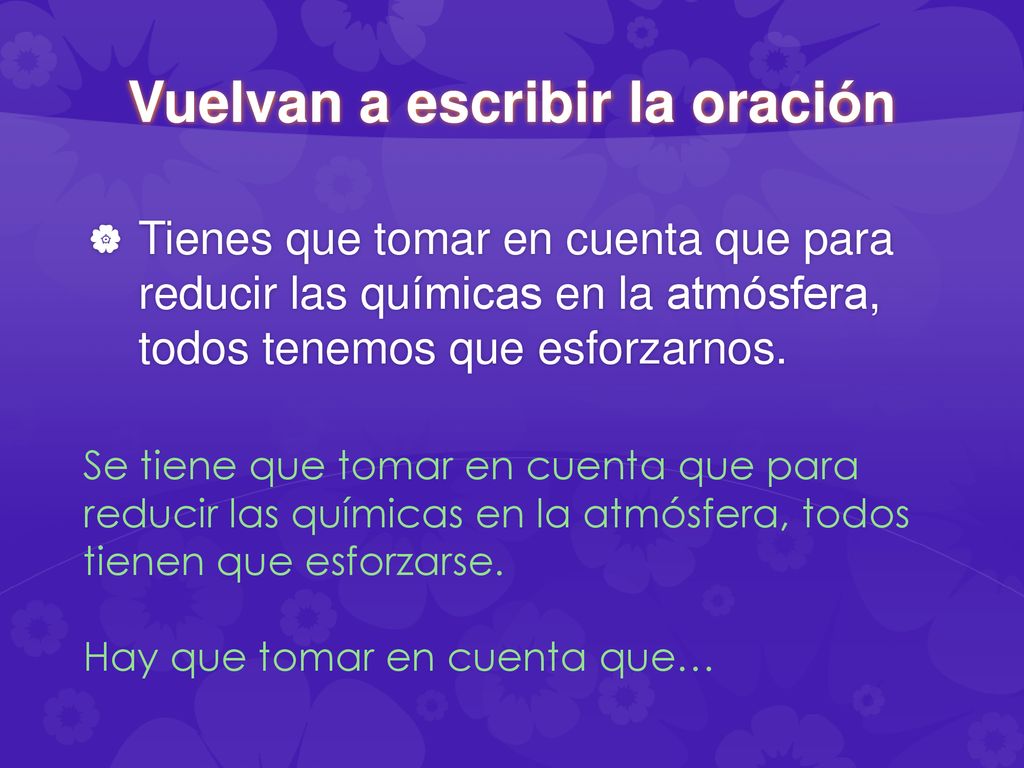 Vuelvan a escribir la oración

Tienes que tomar en cuenta que para reducir las químicas en la atmósfera, todos tenemos que esforzarnos.

Se tiene que tomar en cuenta que para reducir las químicas en la atmósfera, todos tienen que esforzarse.

Hay que tomar en cuenta que…